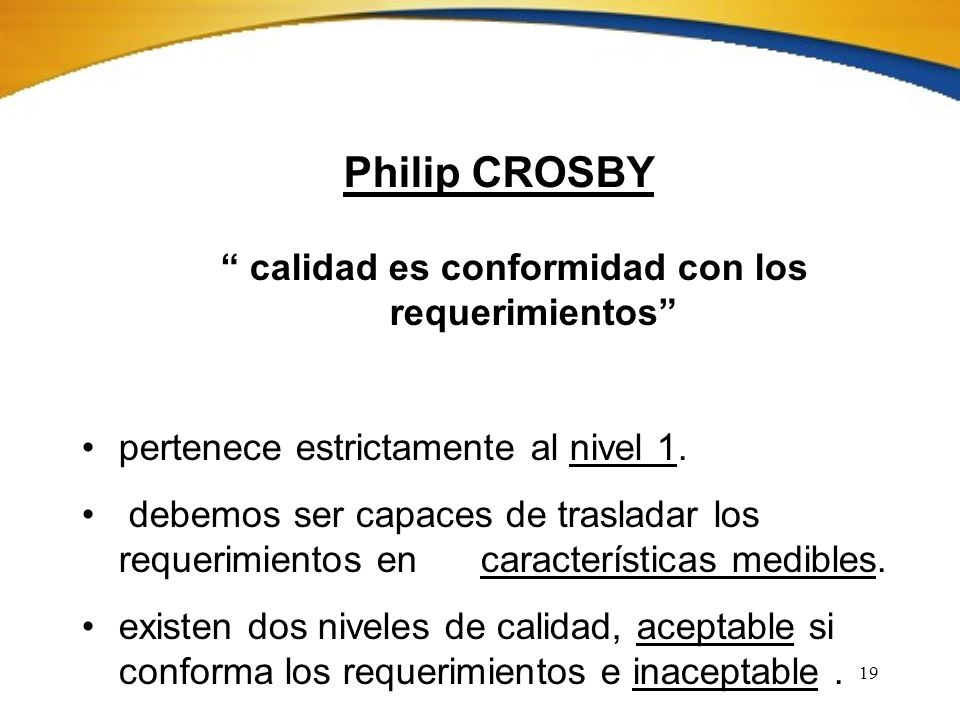 Philip CROSBY

“ calidad es conformidad con los requerimientos”

• pertenece estrictamente al nivel 1.

• debemos ser capaces de trasladar los requerimientos en características medibles.

• existen dos niveles de calidad, aceptable si conforma los requerimientos e inaceptable .

19